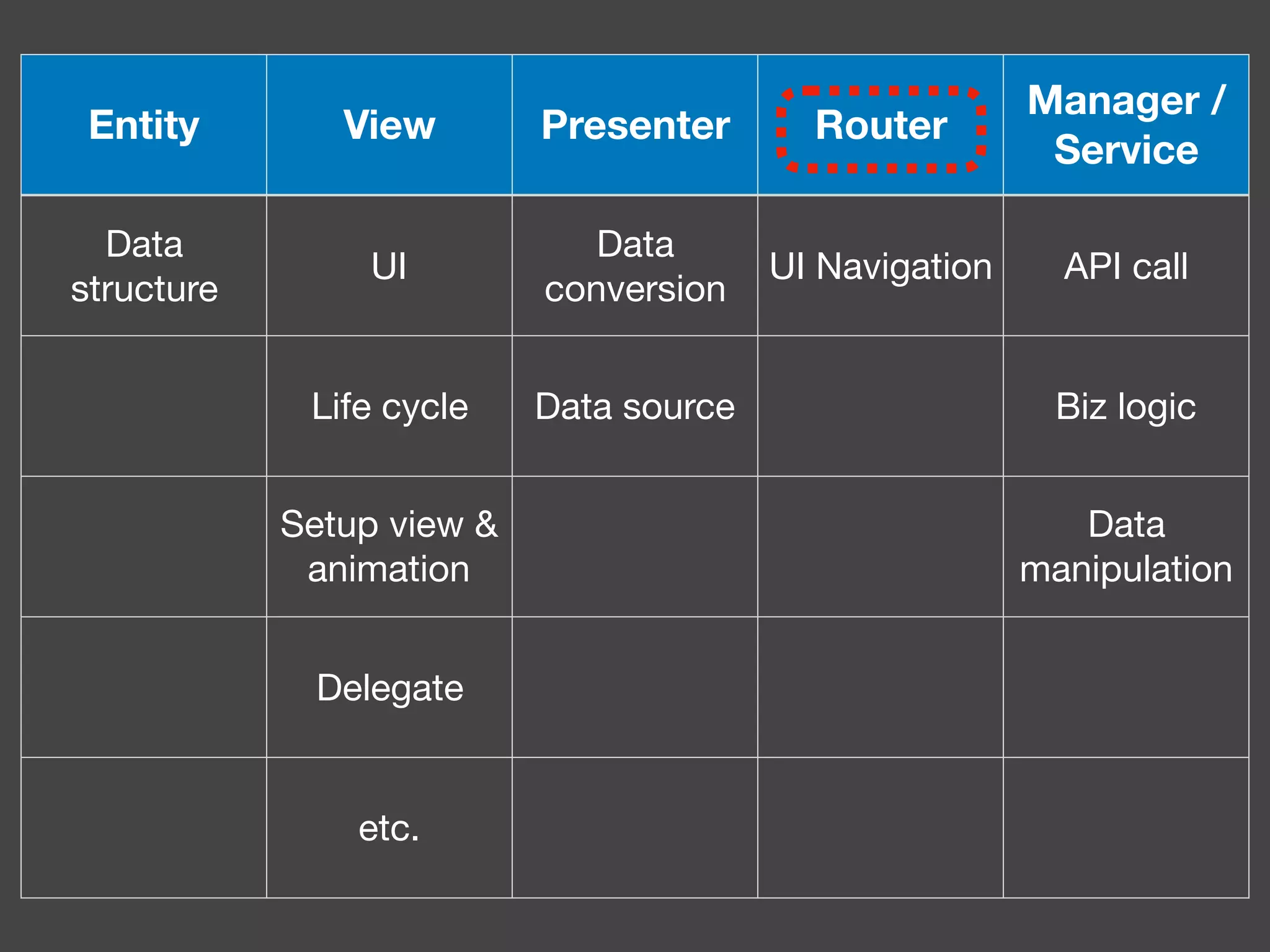 | Entity | View | Presenter | Router | Manager / Service |
|---|---|---|---|---|
| Data structure | UI | Data conversion | UI Navigation | API call |
| | Life cycle | Data source | | Biz logic |
| | Setup view & animation | | | Data manipulation |
| | Delegate | | | |
| | etc. | | | |